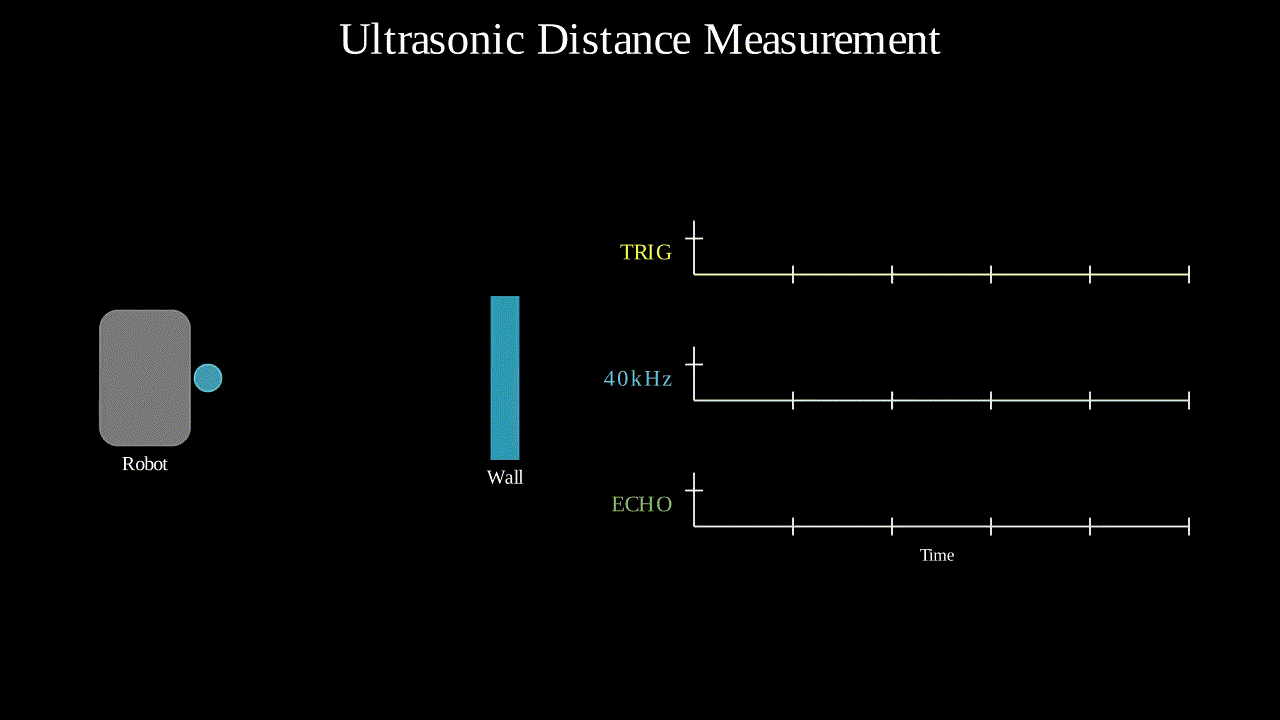 Ultrasonic Distance Measurement

Robot

Wall

TRIG

40kHz

ECHO

Time